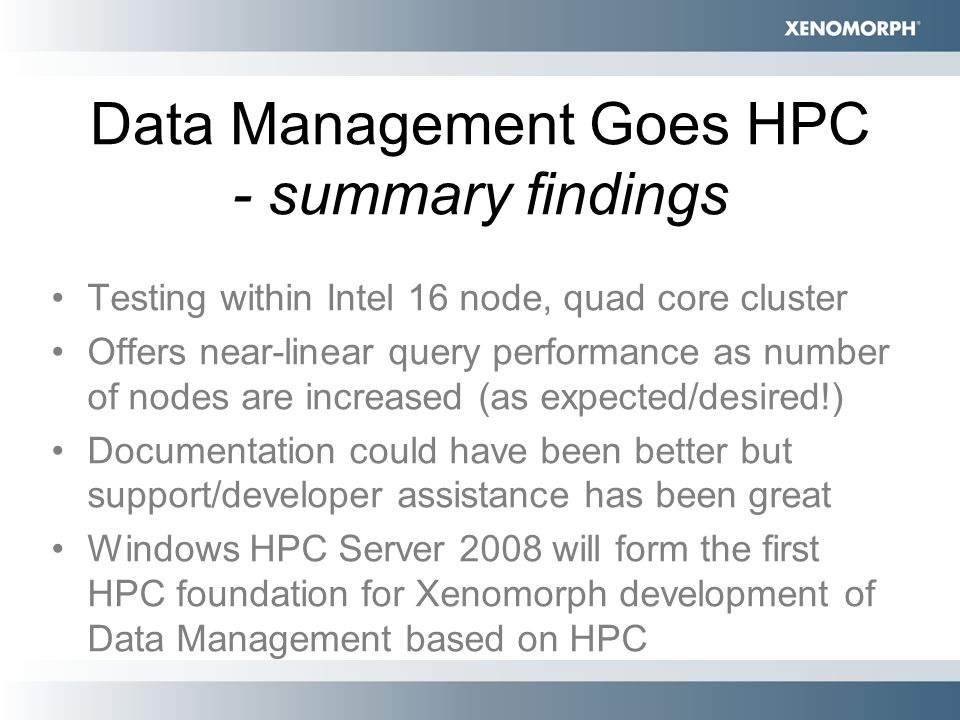 XENOMORPH®

Data Management Goes HPC
- summary findings

• Testing within Intel 16 node, quad core cluster
• Offers near-linear query performance as number of nodes are increased (as expected/desired!)
• Documentation could have been better but support/developer assistance has been great
• Windows HPC Server 2008 will form the first HPC foundation for Xenomorph development of Data Management based on HPC